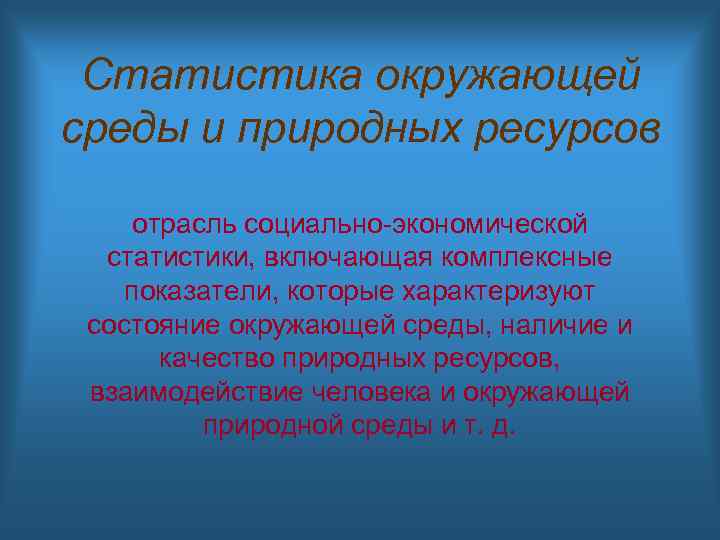 Статистика окружающей среды и природных ресурсов

отрасль социально-экономической статистики, включающая комплексные показатели, которые характеризуют состояние окружающей среды, наличие и качество природных ресурсов, взаимодействие человека и окружающей природной среды и т. д.